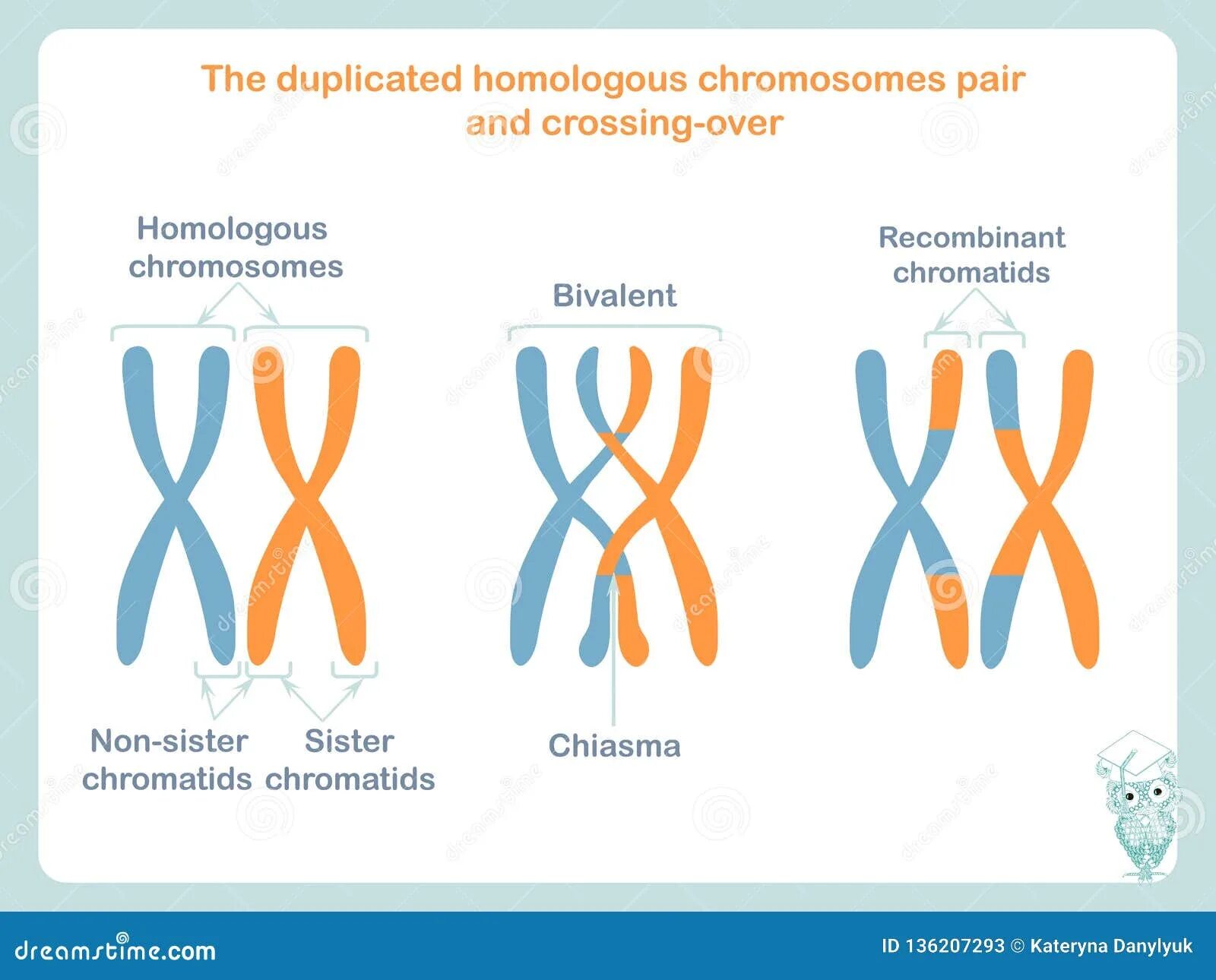 The duplicated homologous chromosomes pair and crossing-over

Homologous chromosomes

Bivalent

Recombinant chromatids

Non-sister chromatids

Sister chromatids

Chiasma

dreamstime.com

ID 136207293 © Kateryna Danylyuk